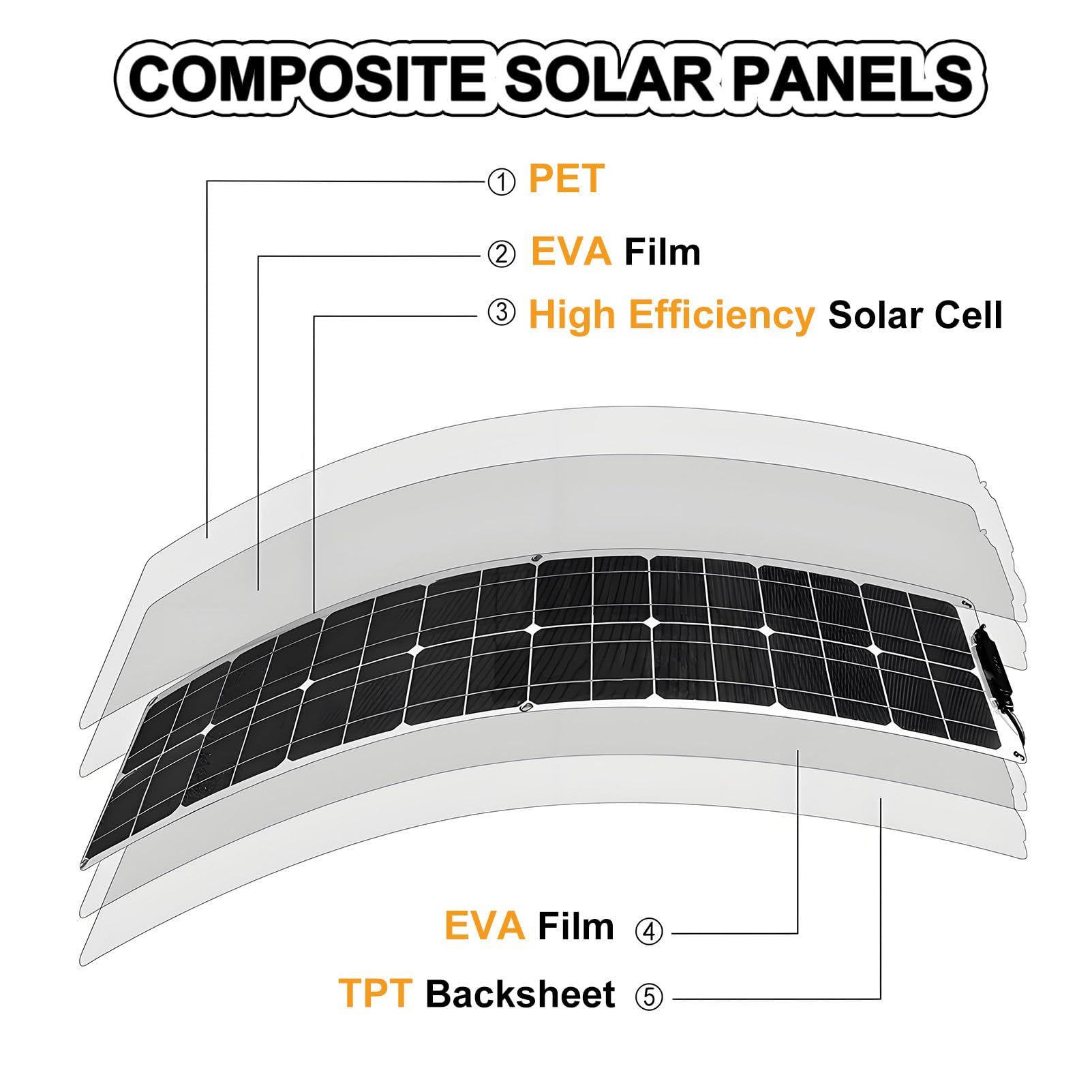 COMPOSITE SOLAR PANELS

① PET

② EVA Film

③ High Efficiency Solar Cell

EVA Film ④

TPT Backsheet ⑤